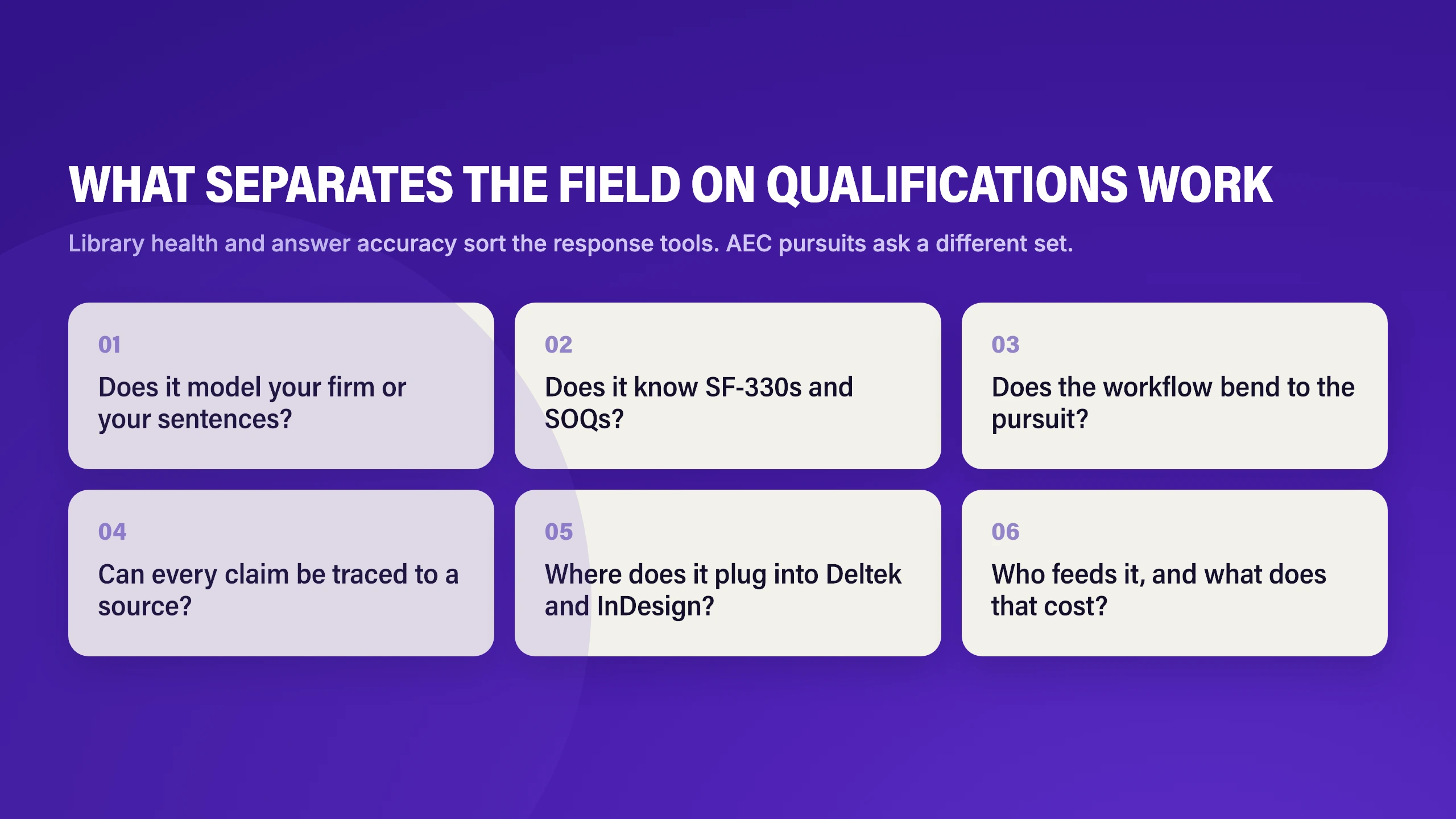 WHAT SEPARATES THE FIELD ON QUALIFICATIONS WORK

Library health and answer accuracy sort the response tools. AEC pursuits ask a different set.

01

Does it model your firm or your sentences?

02

Does it know SF-330s and SOQs?

03

Does the workflow bend to the pursuit?

04

Can every claim be traced to a source?

05

Where does it plug into Deltek and InDesign?

06

Who feeds it, and what does that cost?